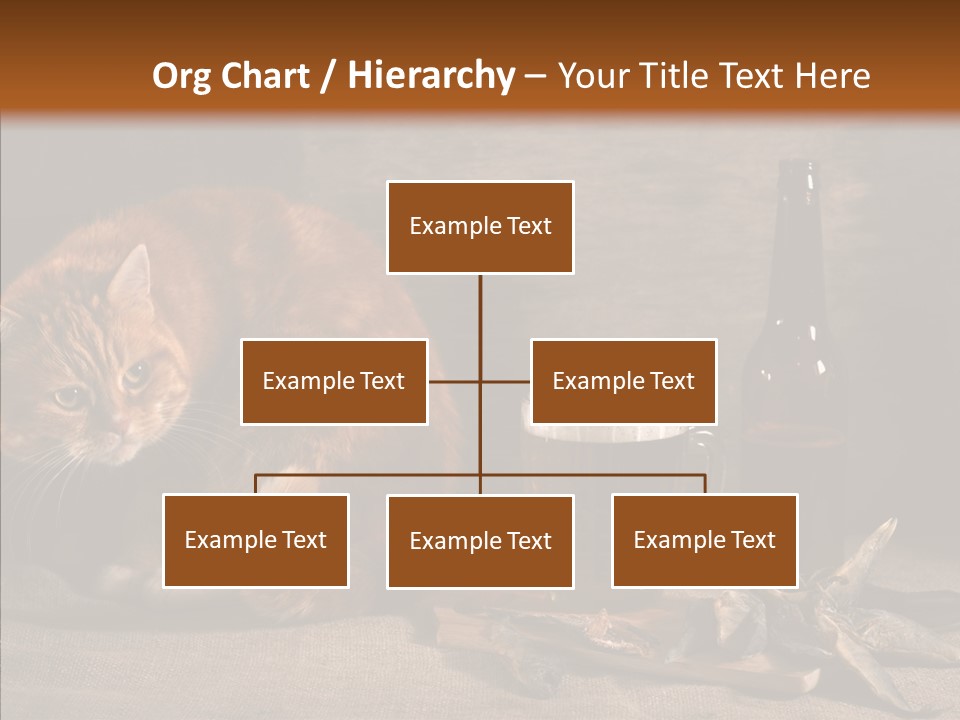 Org Chart / Hierarchy – Your Title Text Here

Example Text

Example Text

Example Text

Example Text

Example Text

Example Text